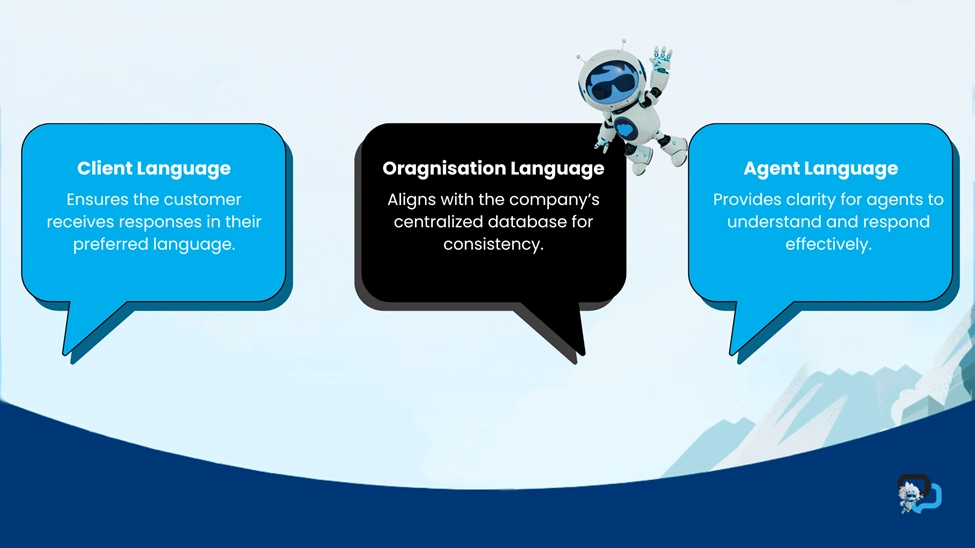 Client Language
Ensures the customer receives responses in their preferred language.

Oragnisation Language
Aligns with the company's centralized database for consistency.

Agent Language
Provides clarity for agents to understand and respond effectively.